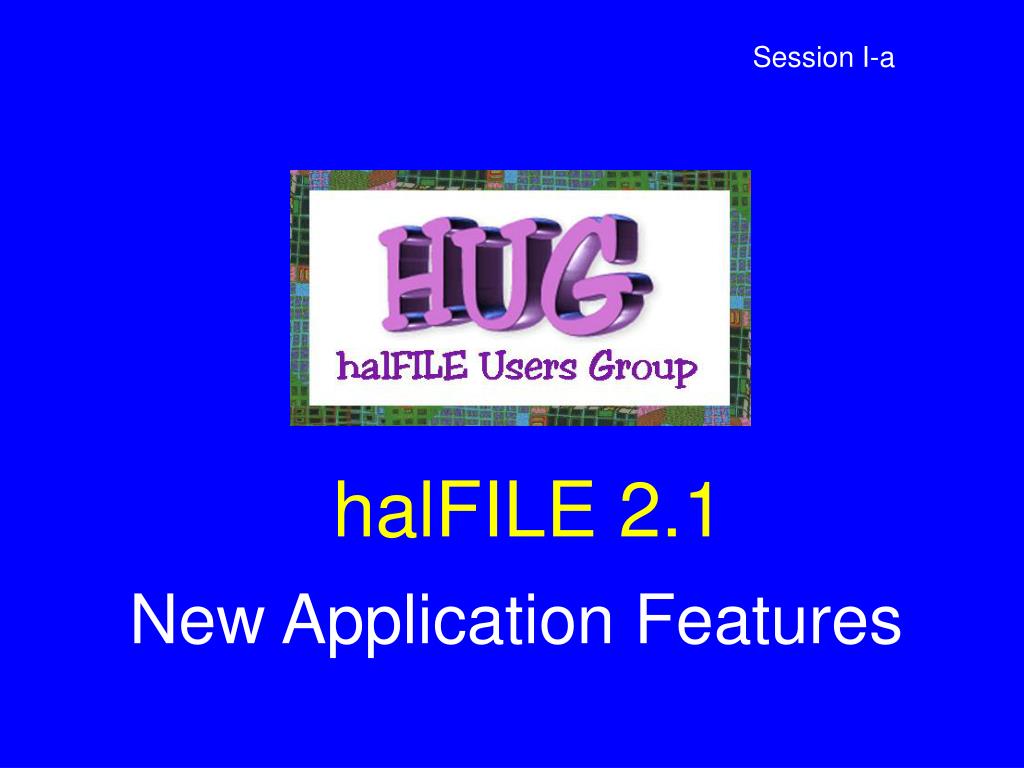 Session I-a

HUG
halFILE Users Group

halFILE 2.1

New Application Features